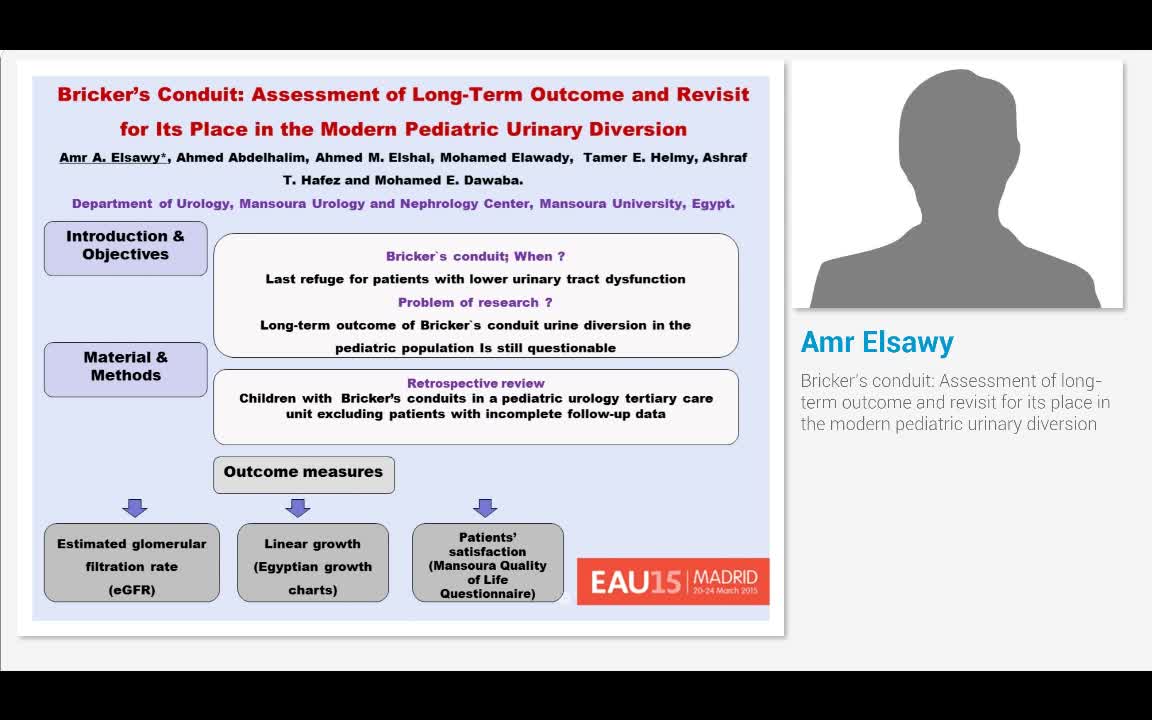 Bricker's Conduit: Assessment of Long-Term Outcome and Revisit for Its Place in the Modern Pediatric Urinary Diversion

Amr A. Elsawy*, Ahmed Abdelhalim, Ahmed M. Elshal, Mohamed Elawady, Tamer E. Helmy, Ashraf T. Hafez and Mohamed E. Dawaba.

Department of Urology, Mansoura Urology and Nephrology Center, Mansoura University, Egypt.

Introduction & Objectives

Bricker`s conduit; When ?

Last refuge for patients with lower urinary tract dysfunction

Problem of research ?

Long-term outcome of Bricker`s conduit urine diversion in the pediatric population Is still questionable

Material & Methods

Retrospective review

Children with Bricker's conduits in a pediatric urology tertiary care unit excluding patients with incomplete follow-up data

Outcome measures

Estimated glomerular filtration rate (eGFR)

Linear growth (Egyptian growth charts)

Patients' satisfaction (Mansoura Quality of Life Questionnaire)

EAU15 MADRID 20-24 March 2015

Amr Elsawy

Bricker's conduit: Assessment of long-term outcome and revisit for its place in the modern pediatric urinary diversion